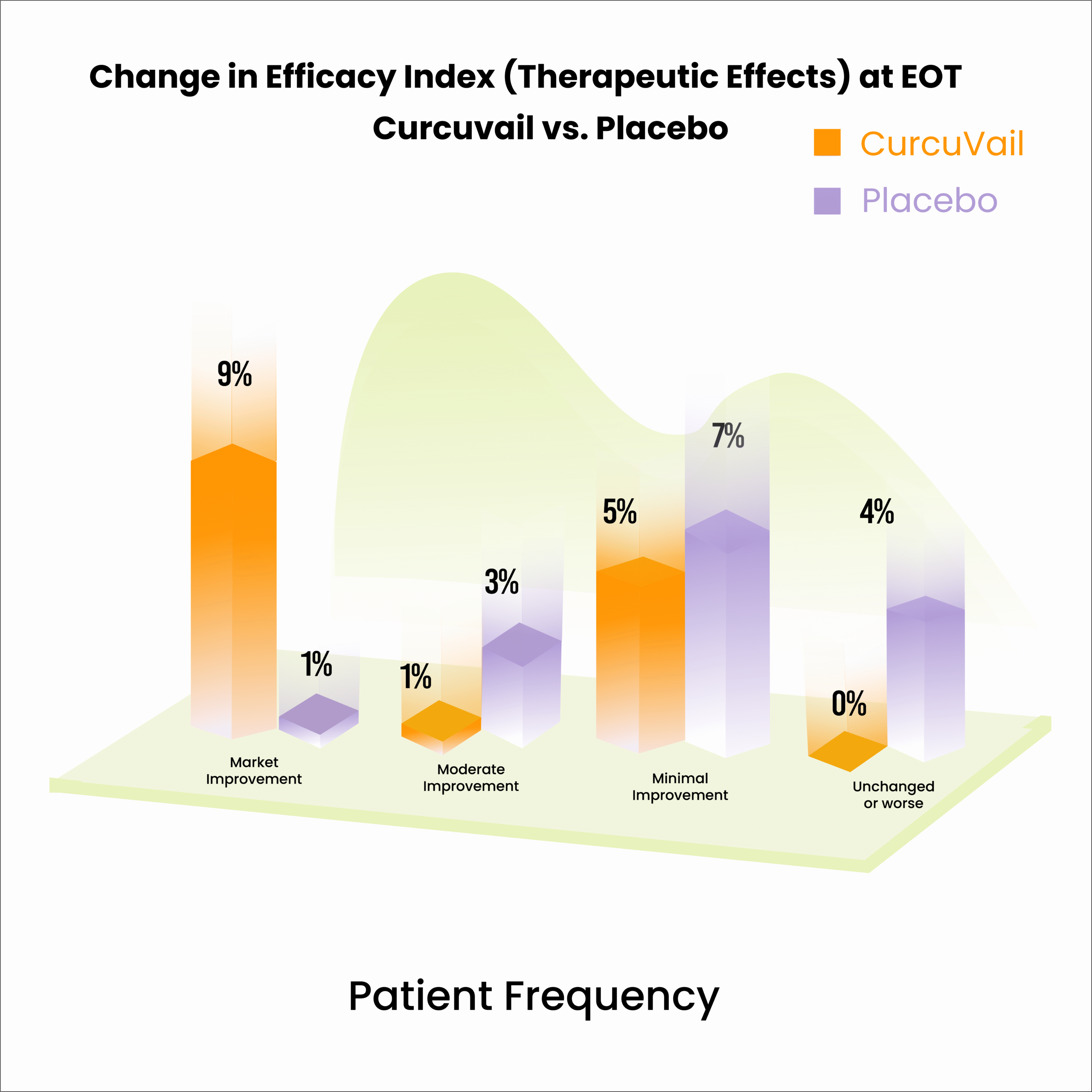 Change in Efficacy Index (Therapeutic Effects) at EOT
Curcuvail vs. Placebo

CurcuVail
Placebo

9%
1%
1%
3%
5%
7%
0%
4%

Market Improvement
Moderate Improvement
Minimal Improvement
Unchanged or worse

Patient Frequency